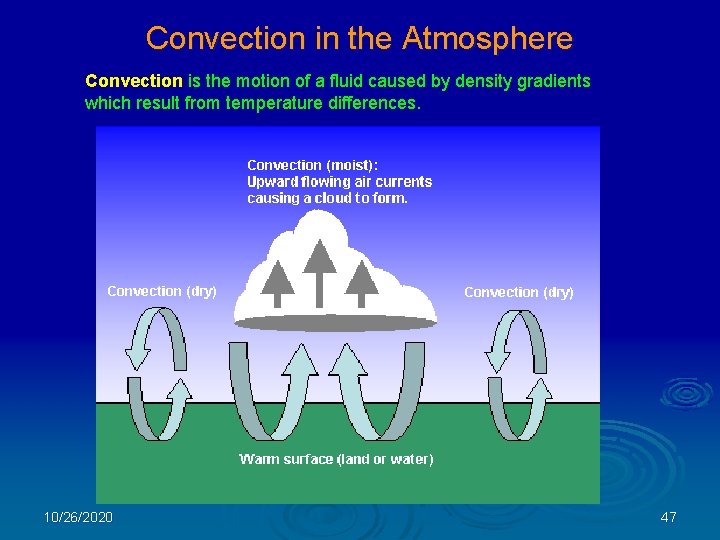 Convection in the Atmosphere

Convection is the motion of a fluid caused by density gradients which result from temperature differences.

Convection (moist):
Upward flowing air currents causing a cloud to form.

Convection (dry)

Convection (dry)

Warm surface (land or water)

10/26/2020

47